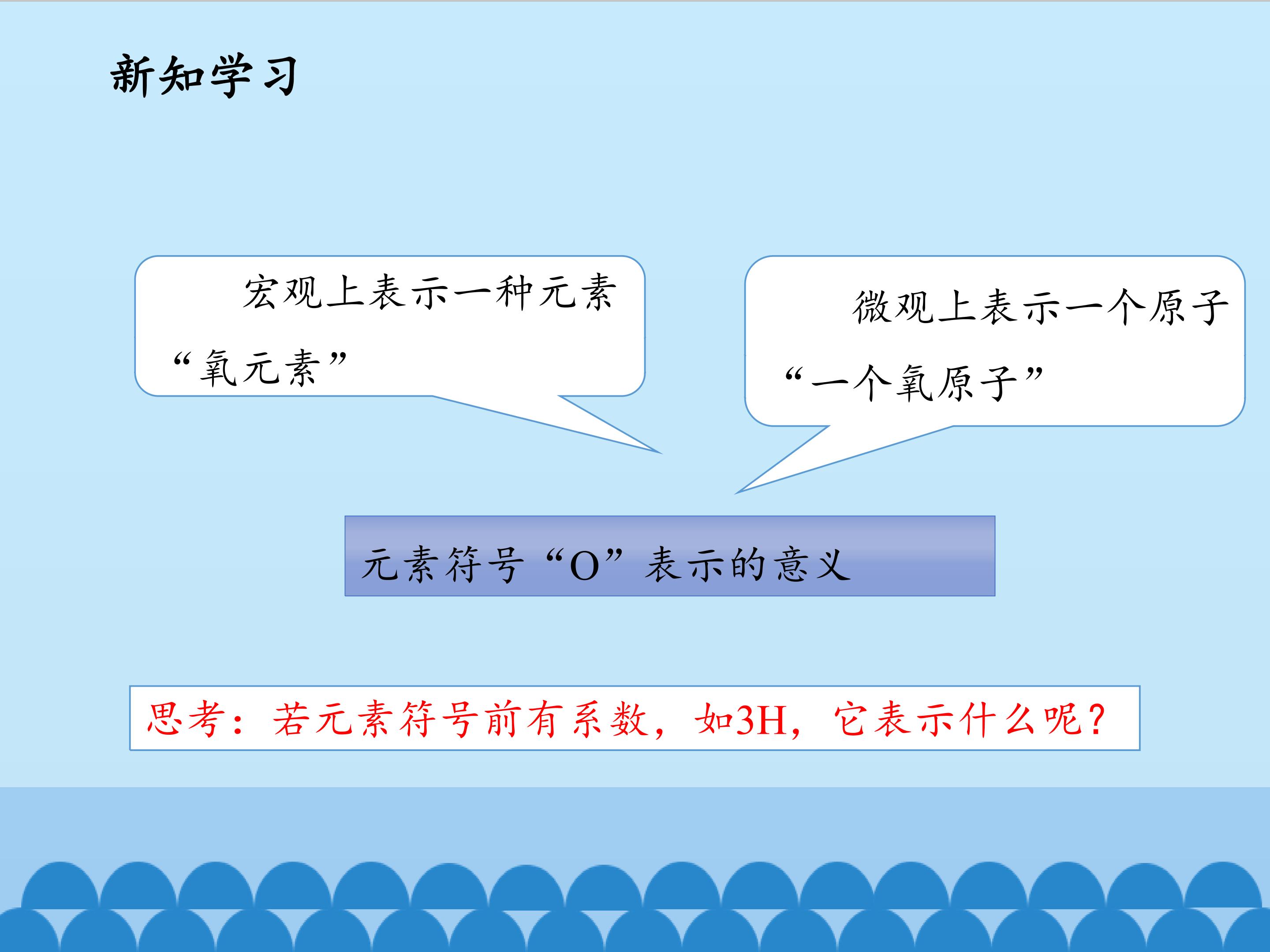 新知学习

宏观上表示一种元素“氧元素”

微观上表示一个原子“一个氧原子”

元素符号“O”表示的意义

思考：若元素符号前有系数，如3H，它表示什么呢？